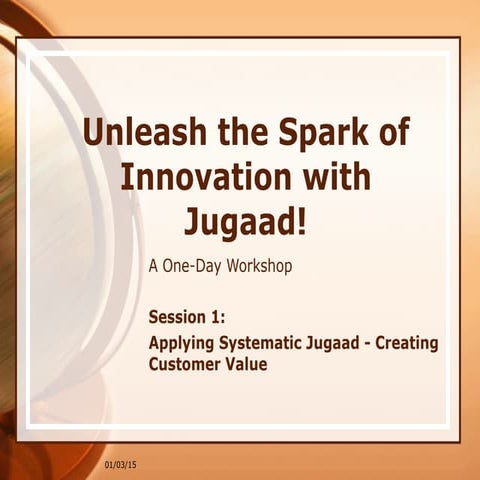 Unleash the Spark of Innovation with Jugaad!

A One-Day Workshop

Session 1:
Applying Systematic Jugaad - Creating Customer Value

01/03/15